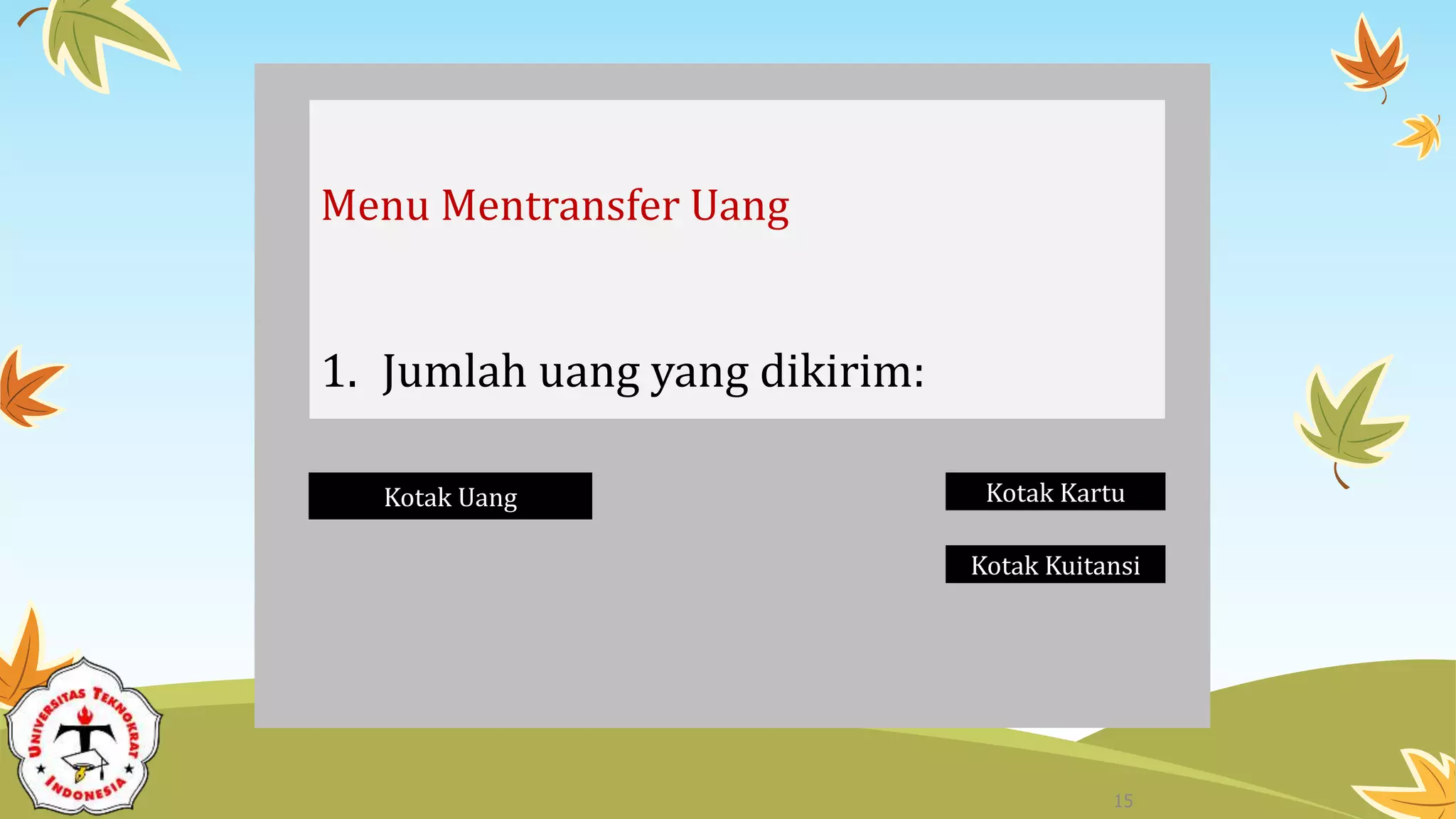 Menu Mentransfer Uang

1. Jumlah uang yang dikirim:

Kotak Uang

Kotak Kartu

Kotak Kuitansi

UNIVERSITAS TEKNOKRAT INDONESIA

15